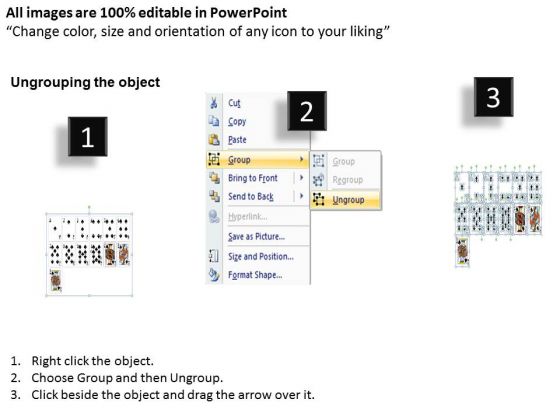 All images are 100% editable in PowerPoint
"Change color, size and orientation of any icon to your liking"

Ungrouping the object

1

2

3

Cut
Copy
Paste
Group
Bring to Front
Send to Back
Hyperlink...
Save as Picture...
Size and Position...
Format Shape...

Group
Regroup
Ungroup

1. Right click the object.
2. Choose Group and then Ungroup.
3. Click beside the object and drag the arrow over it.